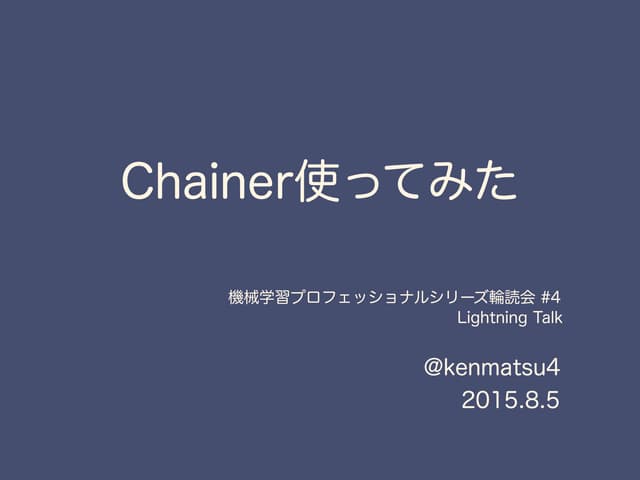 Chainer使ってみた

機械学習プロフェッショナルシリーズ輪読会 #4
Lightning Talk

@kenmatsu4
2015.8.5